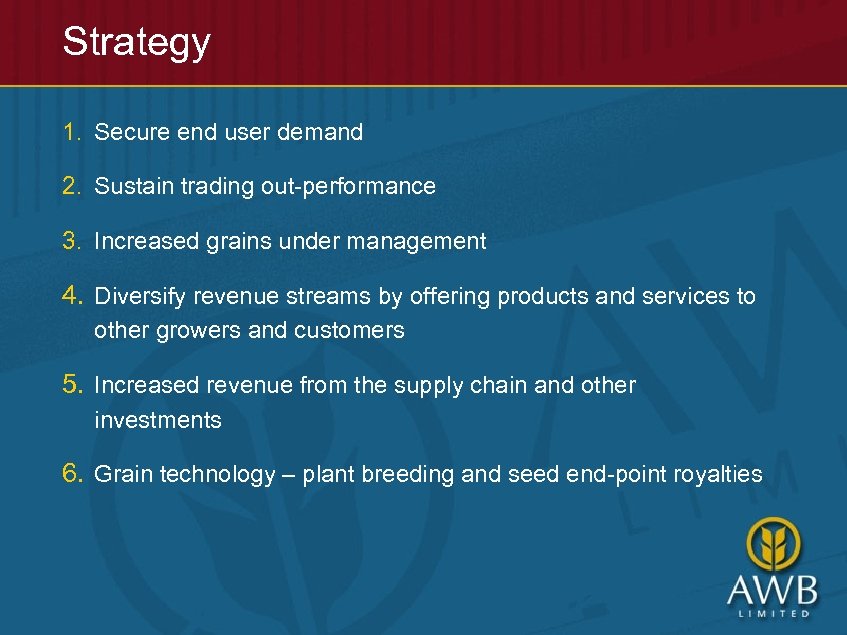 Strategy

1. Secure end user demand

2. Sustain trading out-performance

3. Increased grains under management

4. Diversify revenue streams by offering products and services to other growers and customers

5. Increased revenue from the supply chain and other investments

6. Grain technology – plant breeding and seed end-point royalties

AWB
LIMITED